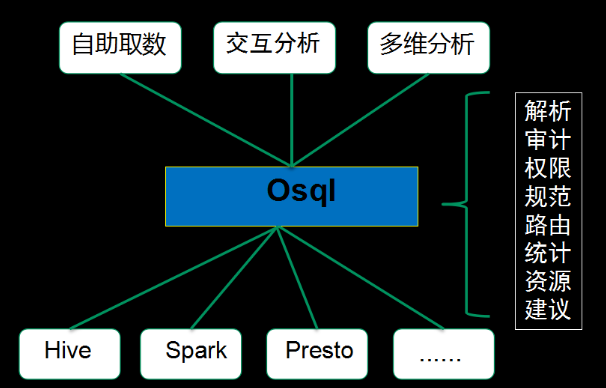 自助取数

交互分析

多维分析

Osql

解析
审计
权限
规范
路由
统计
资源
建议

Hive

Spark

Presto

......